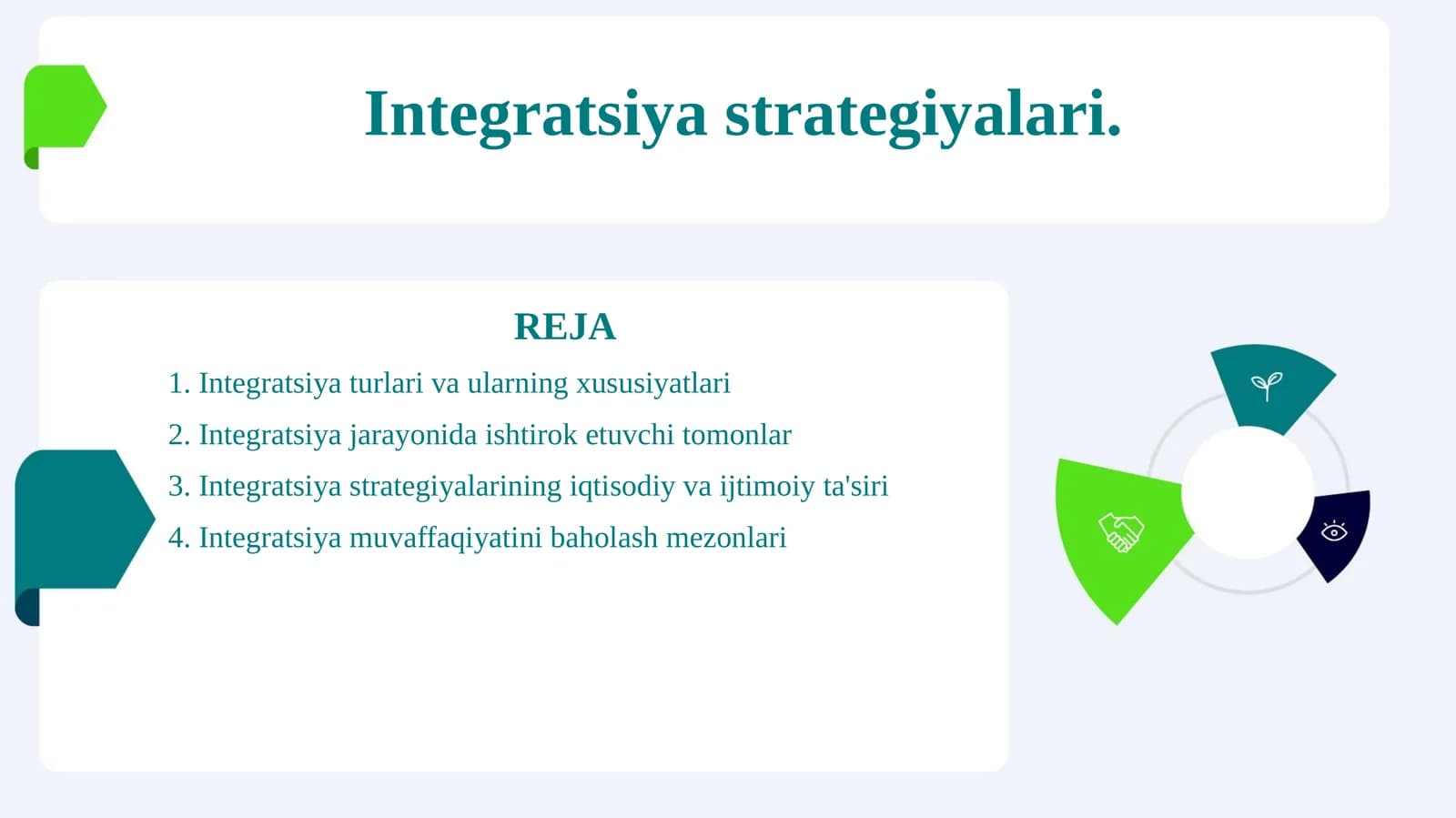 Integratsiya strategiyalari.

REJA

1. Integratsiya turlari va ularning xususiyatlari
2. Integratsiya jarayonida ishtirok etuvchi tomonlar
3. Integratsiya strategiyalarining iqtisodiy va ijtimoiy ta'siri
4. Integratsiya muvaffaqiyatini baholash mezonlari